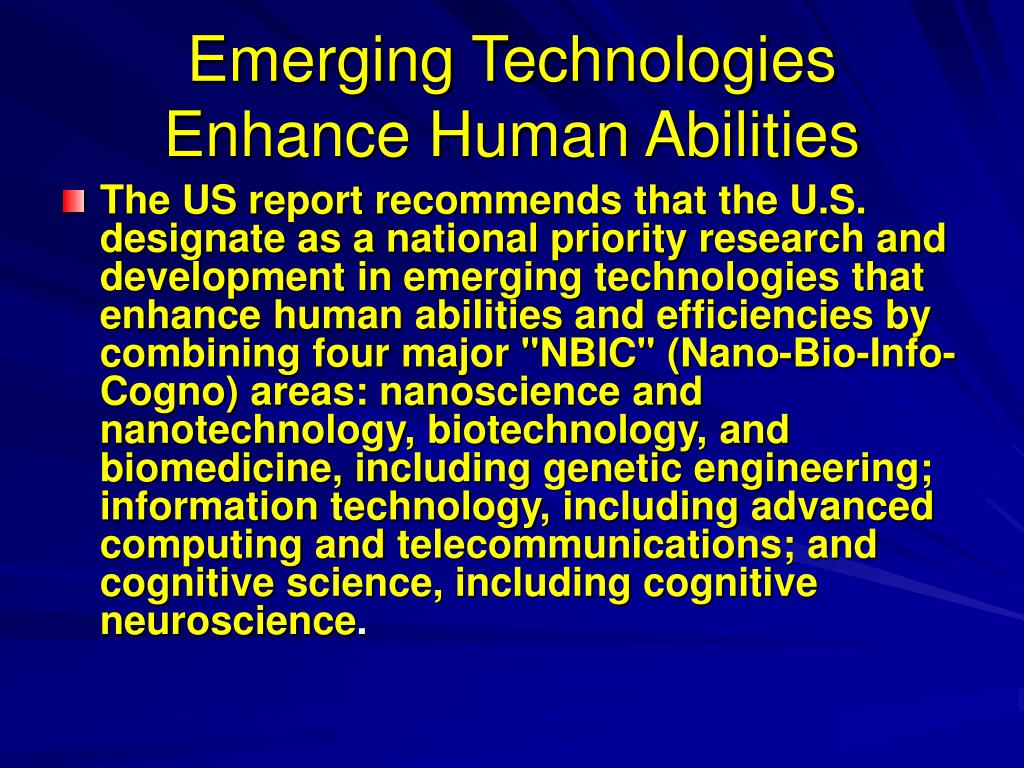 Emerging Technologies Enhance Human Abilities

The US report recommends that the U.S. designate as a national priority research and development in emerging technologies that enhance human abilities and efficiencies by combining four major "NBIC" (Nano-Bio-Info-Cogno) areas: nanoscience and nanotechnology, biotechnology, and biomedicine, including genetic engineering; information technology, including advanced computing and telecommunications; and cognitive science, including cognitive neuroscience.